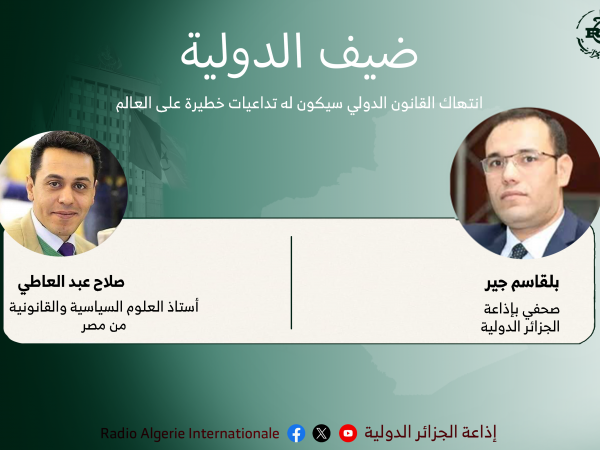 ضيف الدولية

انتهاك القانون الدولي سيكون له تداعيات خطيرة على العالم

بلقاسم جير
صحفي بإذاعة
الجزائر الدولية

صلاح عبد العاطي
أستاذ العلوم السياسية والقانونية
من مصر

إذاعة الجزائر الدولية Radio Algerie Internationale